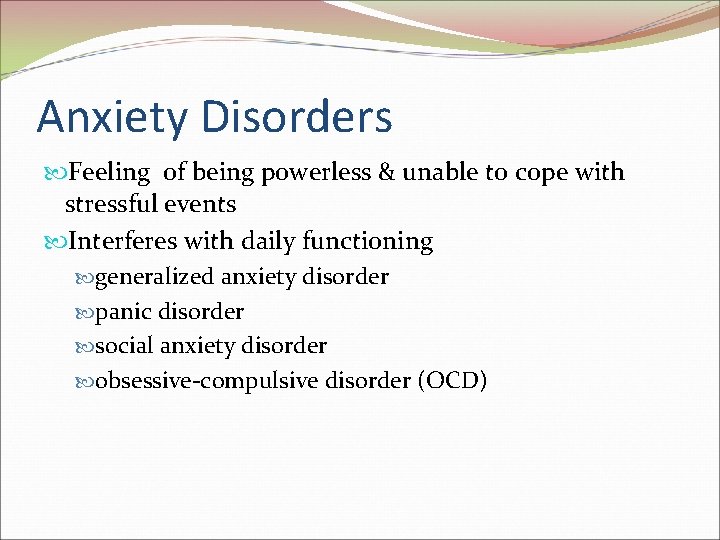 Anxiety Disorders

Feeling of being powerless & unable to cope with stressful events

Interferes with daily functioning

generalized anxiety disorder

panic disorder

social anxiety disorder

obsessive-compulsive disorder (OCD)